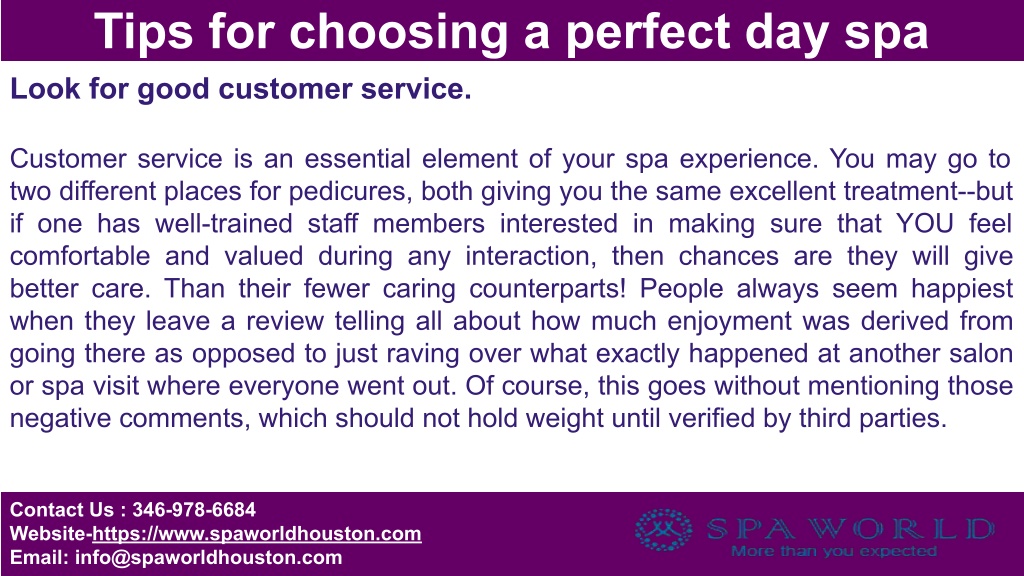 Tips for choosing a perfect day spa

Look for good customer service.

Customer service is an essential element of your spa experience. You may go to two different places for pedicures, both giving you the same excellent treatment--but if one has well-trained staff members interested in making sure that YOU feel comfortable and valued during any interaction, then chances are they will give better care. Than their fewer caring counterparts! People always seem happiest when they leave a review telling all about how much enjoyment was derived from going there as opposed to just raving over what exactly happened at another salon or spa visit where everyone went out. Of course, this goes without mentioning those negative comments, which should not hold weight until verified by third parties.

Contact Us : 346-978-6684
Website-https://www.spaworldhouston.com
Email: info@spaworldhouston.com

SPA WORLD
More than you expected